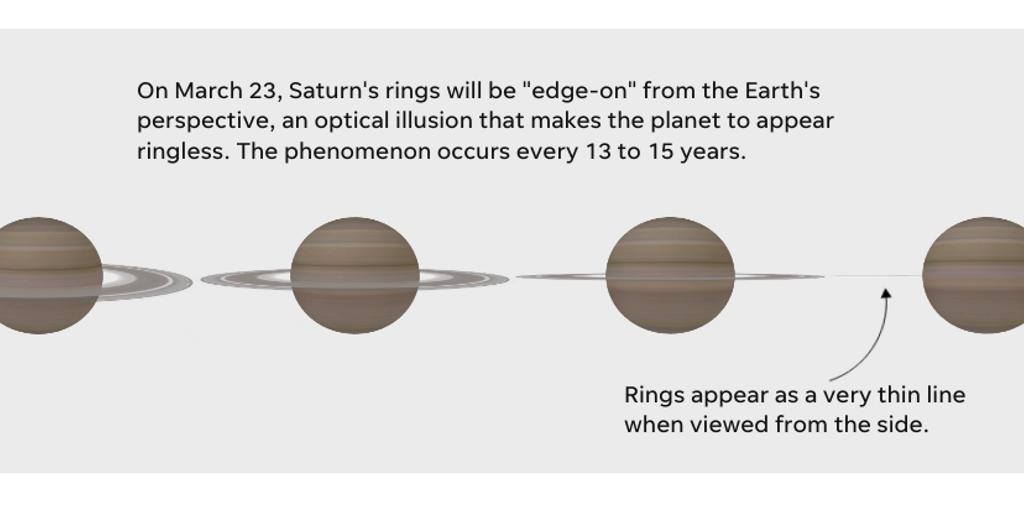 On March 23, Saturn's rings will be "edge-on" from the Earth's perspective, an optical illusion that makes the planet to appear ringless. The phenomenon occurs every 13 to 15 years.

Rings appear as a very thin line when viewed from the side.